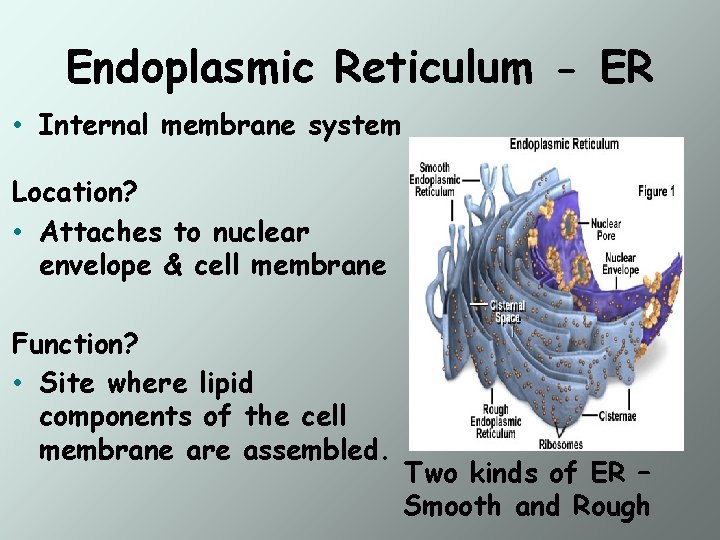 Endoplasmic Reticulum - ER

• Internal membrane system

Location?

• Attaches to nuclear envelope & cell membrane

Function?

• Site where lipid components of the cell membrane are assembled.

Endoplasmic Reticulum

Figure 1

Smooth Endoplasmic Reticulum

Nuclear Pore

Nuclear Envelope

Cisternal Space

Rough Endoplasmic Reticulum

Cisternae

Ribosomes

Two kinds of ER – Smooth and Rough